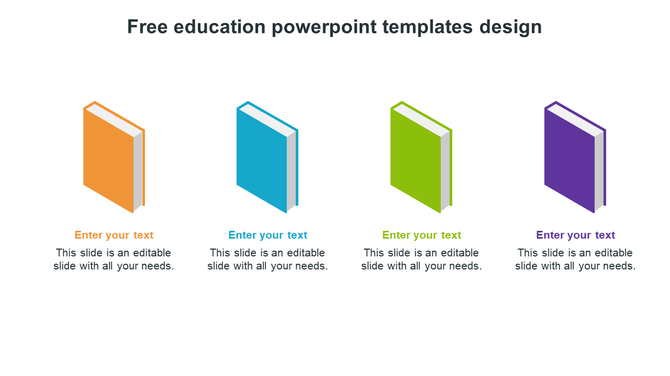 Free education powerpoint templates design

Enter your text
This slide is an editable slide with all your needs.

Enter your text
This slide is an editable slide with all your needs.

Enter your text
This slide is an editable slide with all your needs.

Enter your text
This slide is an editable slide with all your needs.